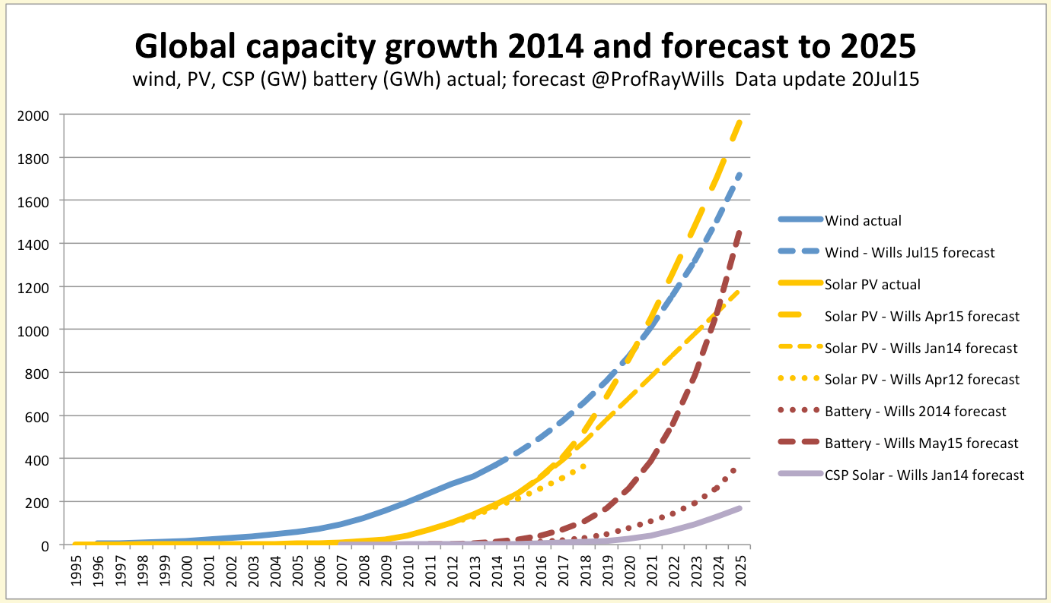 Global capacity growth 2014 and forecast to 2025
wind, PV, CSP (GW) battery (GWh) actual; forecast @ProfRayWills Data update 20Jul15

2000
1800
1600
1400
1200
1000
800
600
400
200
0

1995 1996 1997 1998 1999 2000 2001 2002 2003 2004 2005 2006 2007 2008 2009 2010 2011 2012 2013 2014 2015 2016 2017 2018 2019 2020 2021 2022 2023 2024 2025

Wind actual
Wind - Wills Jul15 forecast
Solar PV actual
Solar PV - Wills Apr15 forecast
Solar PV - Wills Jan14 forecast
Solar PV - Wills Apr12 forecast
Battery - Wills 2014 forecast
Battery - Wills May15 forecast
CSP Solar - Wills Jan14 forecast